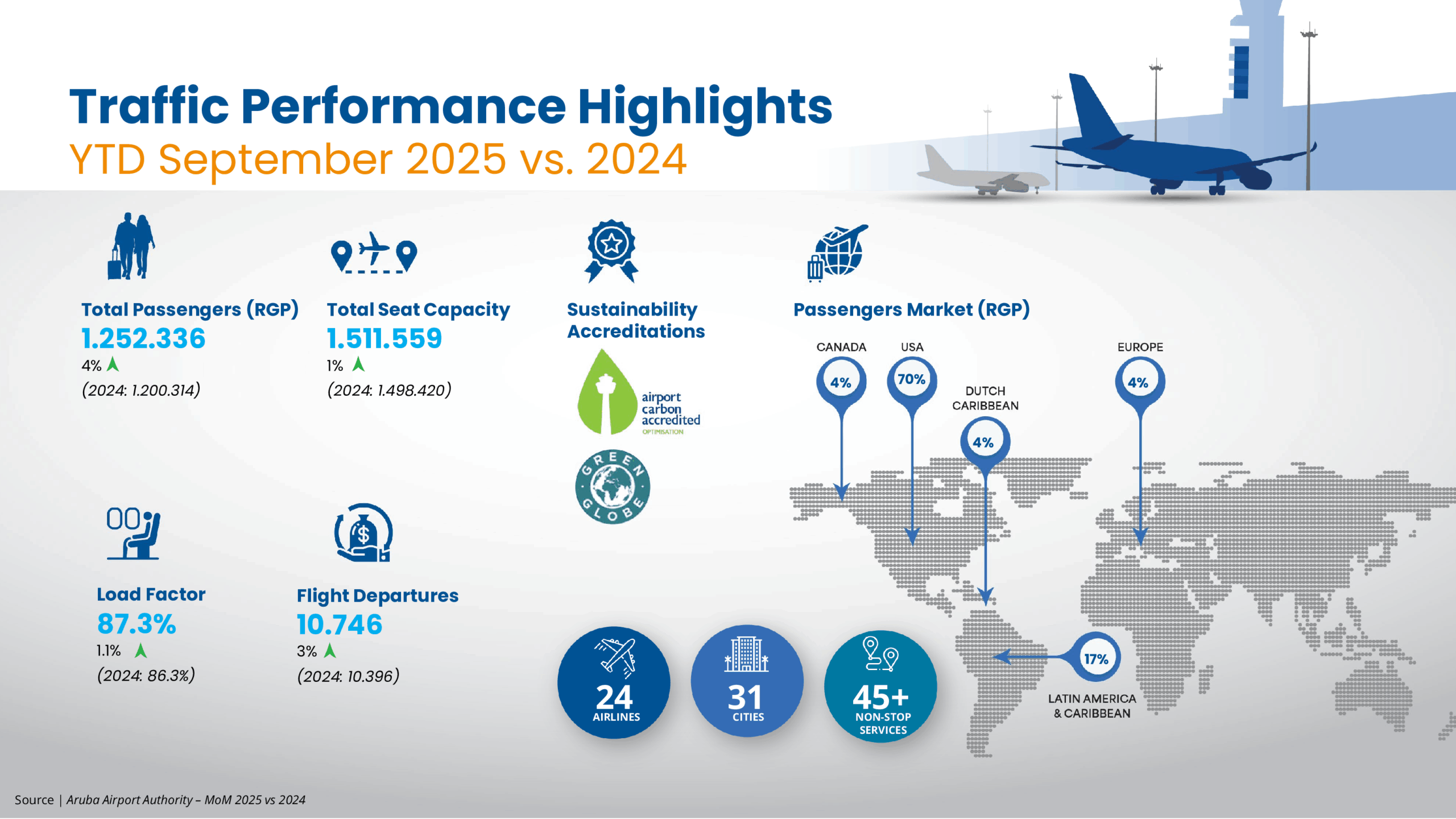 Traffic Performance Highlights
YTD September 2025 vs. 2024

Total Passengers (RGP)
1.252.336
4%
(2024: 1.200.314)

Total Seat Capacity
1.511.559
1%
(2024: 1.498.420)

Sustainability Accreditations

airport carbon accredited
OPTIMISATION

GREEN GLOBE

Passengers Market (RGP)

CANADA
4%

USA
70%

DUTCH CARIBBEAN
4%

EUROPE
4%

17%
LATIN AMERICA & CARIBBEAN

Load Factor
87.3%
1.1%
(2024: 86.3%)

Flight Departures
10.746
3%
(2024: 10.396)

24
AIRLINES

31
CITIES

45+
NON-STOP SERVICES

Source | Aruba Airport Authority – MoM 2025 vs 2024